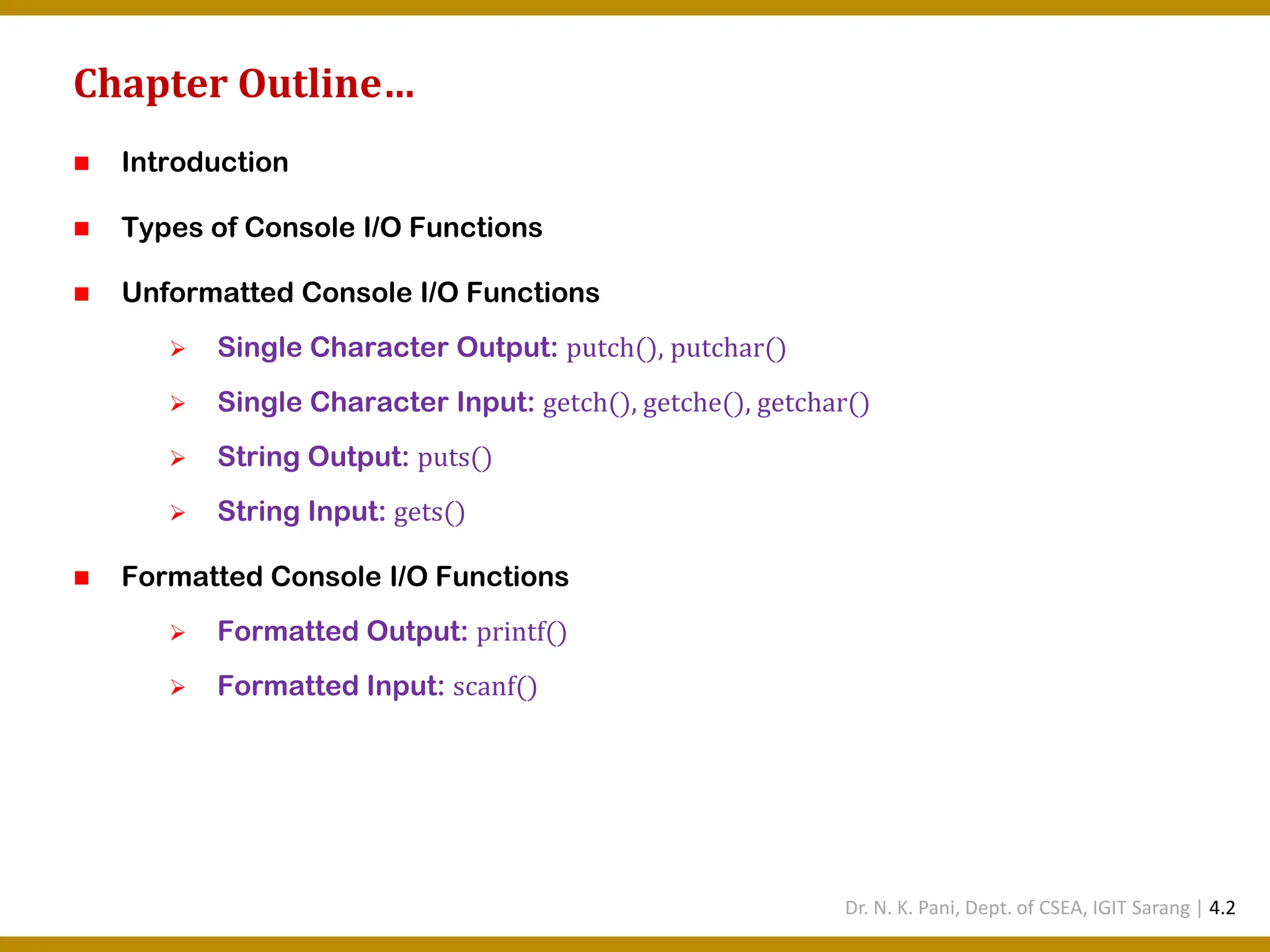 Chapter Outline…

■ Introduction

■ Types of Console I/O Functions

■ Unformatted Console I/O Functions

➢ Single Character Output: putch(), putchar()

➢ Single Character Input: getch(), getche(), getchar()

➢ String Output: puts()

➢ String Input: gets()

■ Formatted Console I/O Functions

➢ Formatted Output: printf()

➢ Formatted Input: scanf()

Dr. N. K. Pani, Dept. of CSEA, IGIT Sarang | 4.2